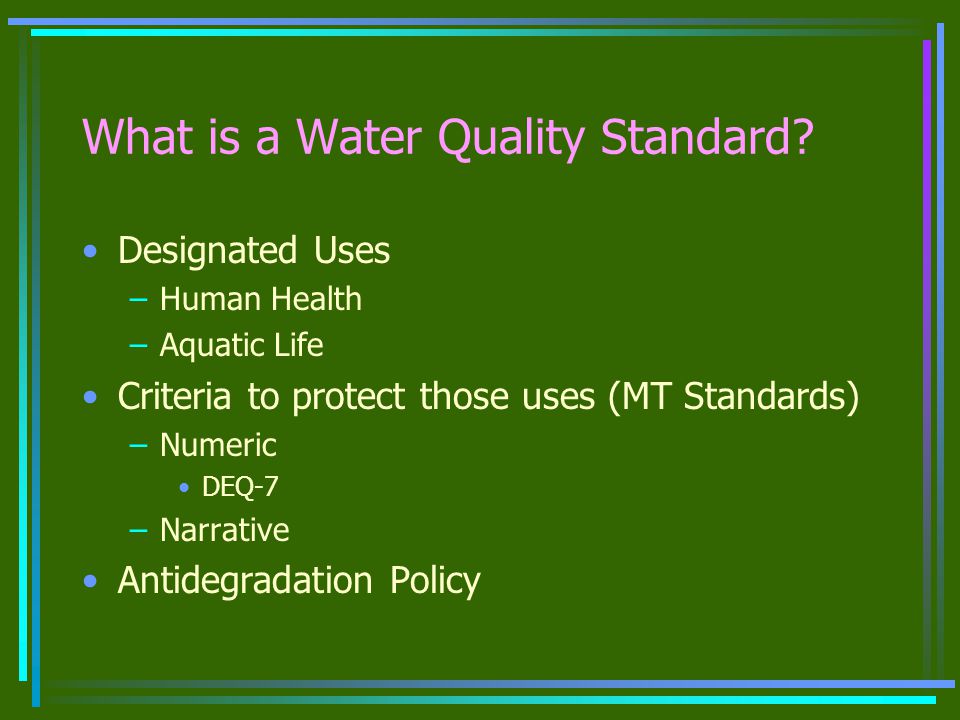 What is a Water Quality Standard?

• Designated Uses
– Human Health
– Aquatic Life
• Criteria to protect those uses (MT Standards)
– Numeric
• DEQ-7
– Narrative
• Antidegradation Policy